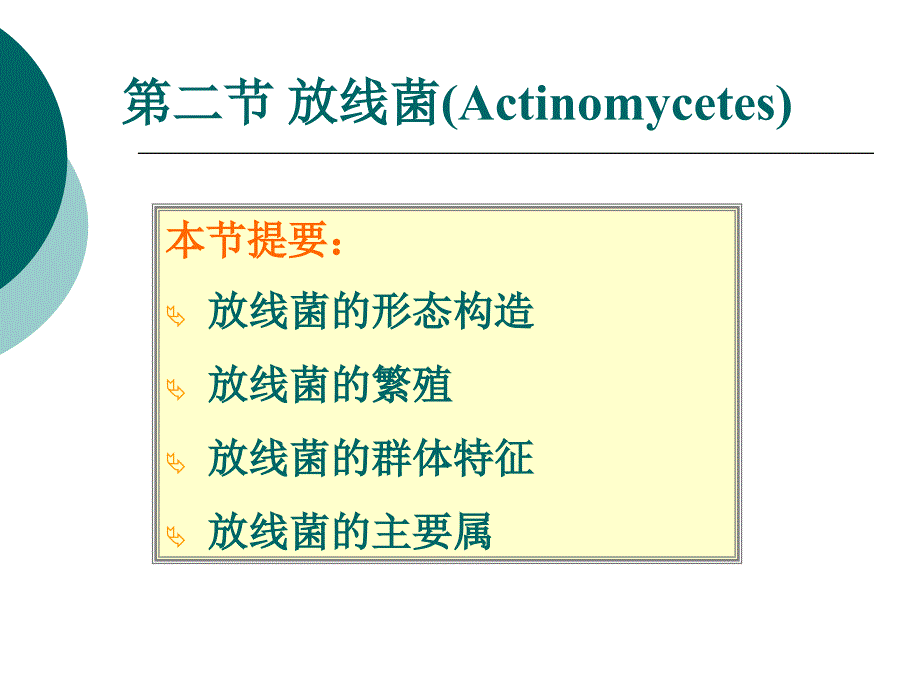 第二节 放线菌(Actinomycetes)

本节提要：

放线菌的形态构造

放线菌的繁殖

放线菌的群体特征

放线菌的主要属